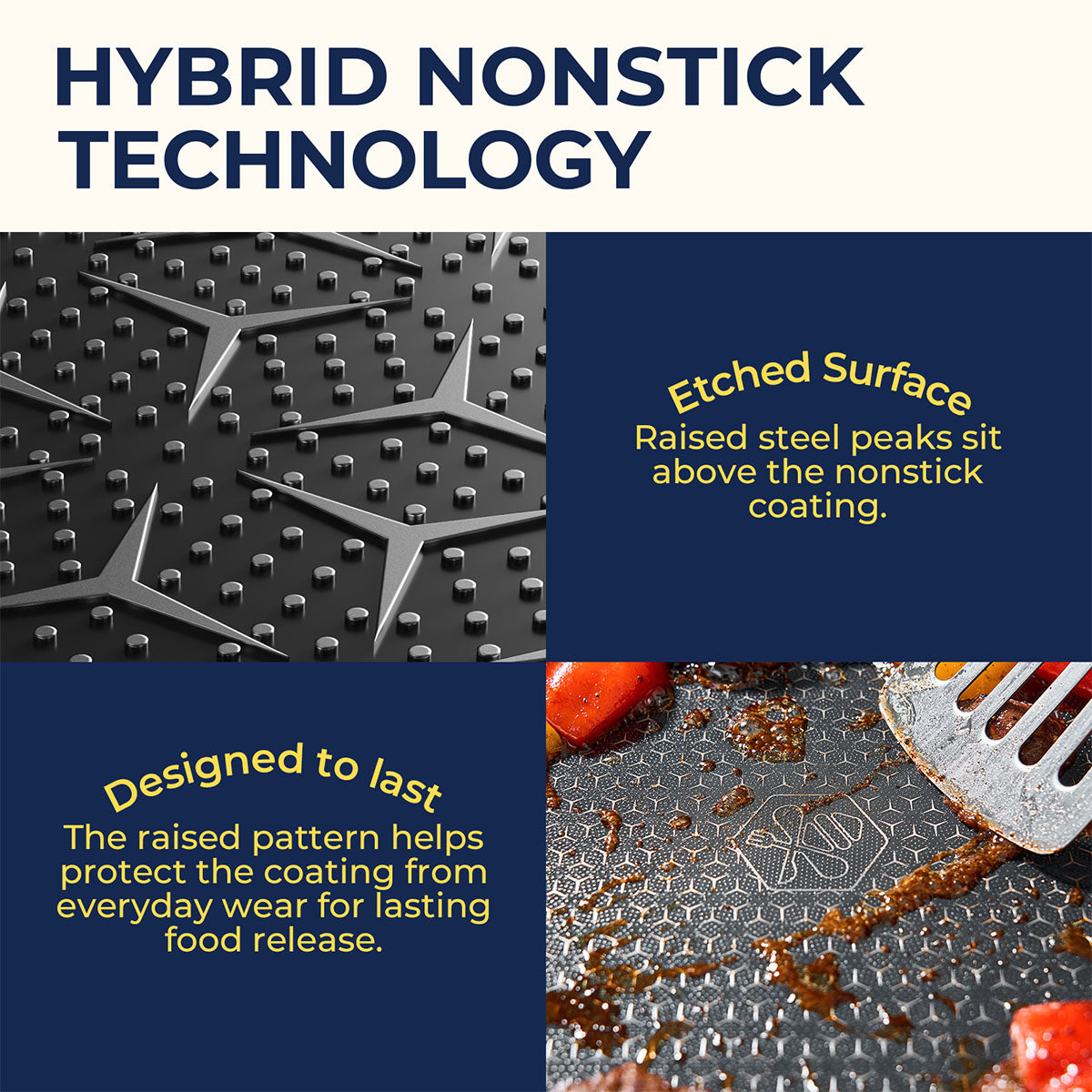 HYBRID NONSTICK TECHNOLOGY

Etched Surface
Raised steel peaks sit above the nonstick coating.

Designed to last
The raised pattern helps protect the coating from everyday wear for lasting food release.